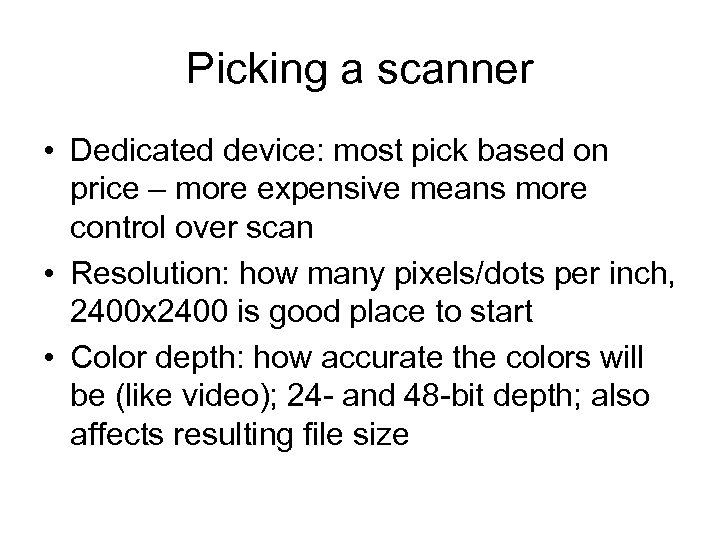 Picking a scanner

• Dedicated device: most pick based on price – more expensive means more control over scan

• Resolution: how many pixels/dots per inch, 2400x2400 is good place to start

• Color depth: how accurate the colors will be (like video); 24- and 48-bit depth; also affects resulting file size